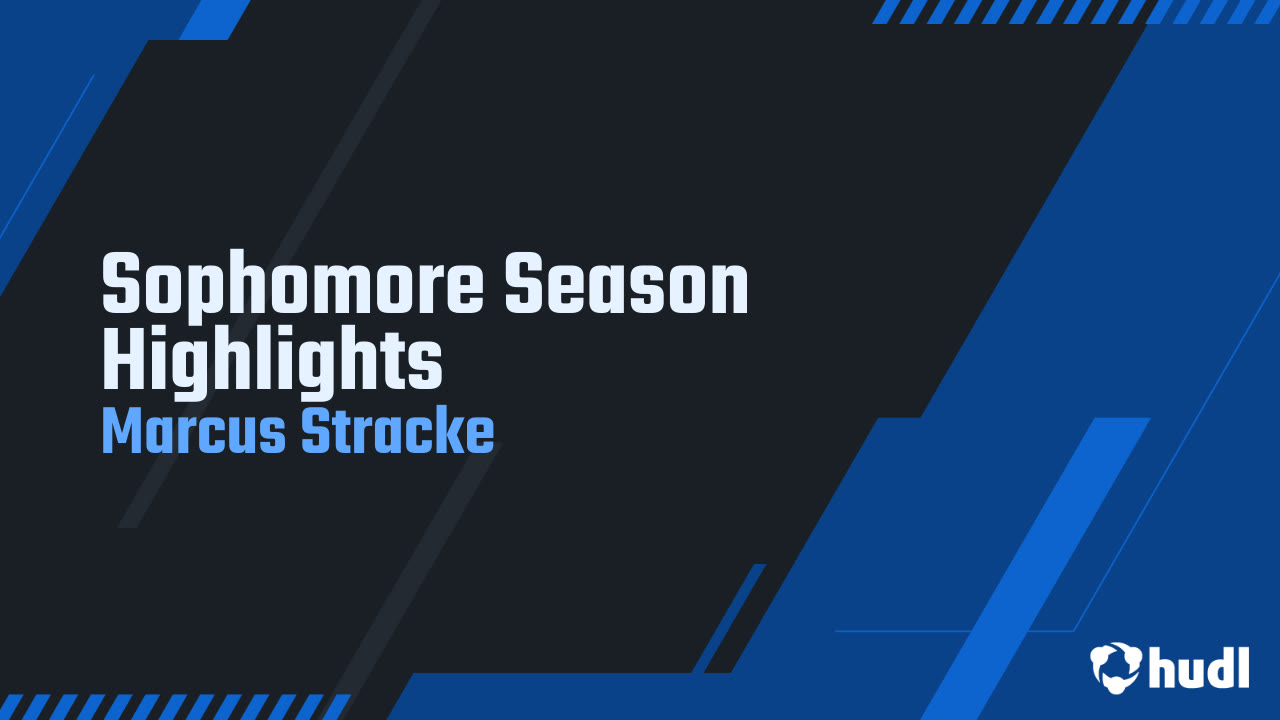 Sophomore Season Highlights
Marcus Stracke

hudl